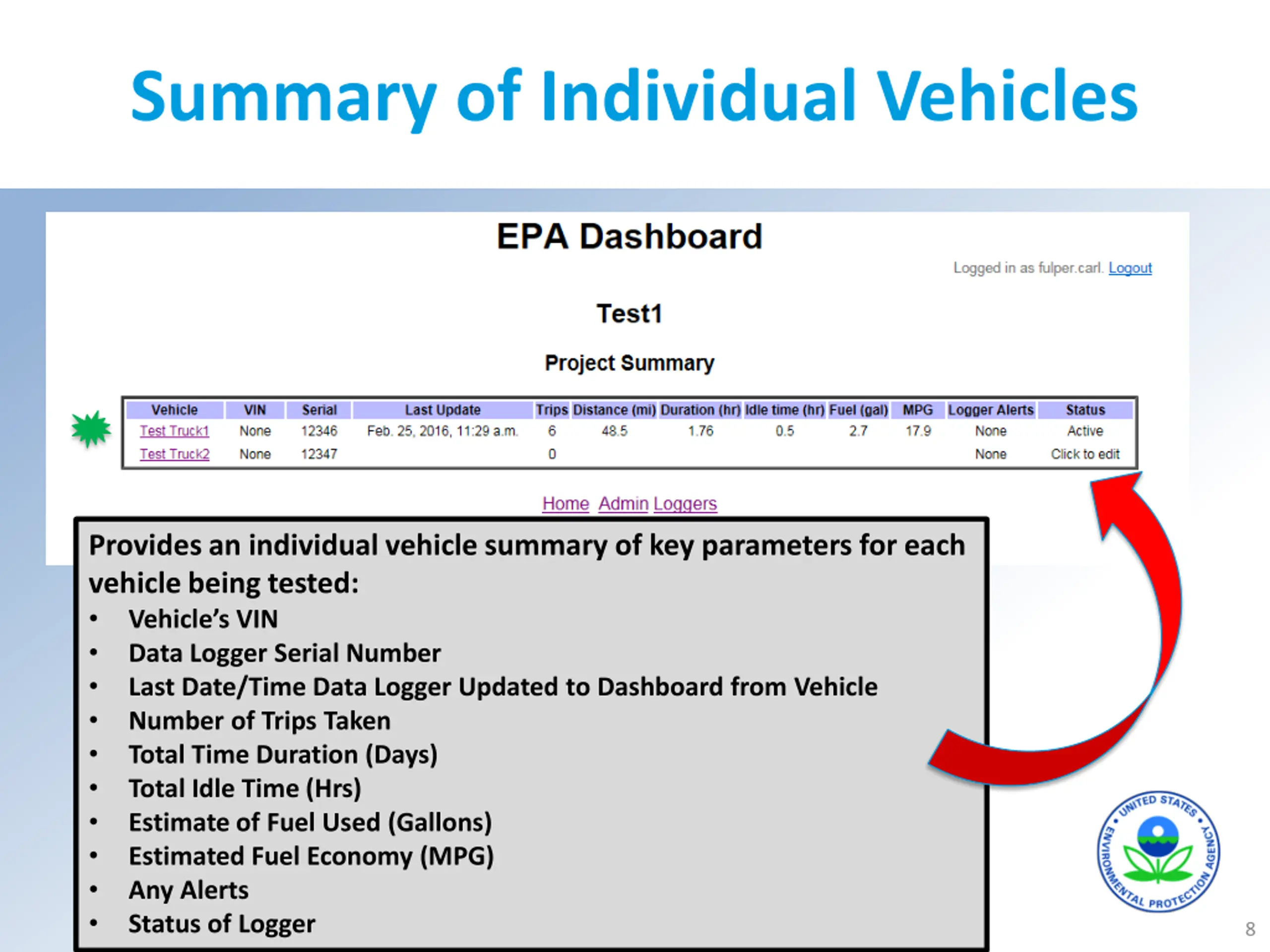 Summary of Individual Vehicles

EPA Dashboard

Logged in as fulper.carl. Logout

Test1

Project Summary

| Vehicle | VIN | Serial | Last Update | Trips | Distance (mi) | Duration (hr) | Idle time (hr) | Fuel (gal) | MPG | Logger Alerts | Status |
|---|---|---|---|---|---|---|---|---|---|---|---|
| Test Truck1 | None | 12346 | Feb. 25, 2016, 11:29 a.m. | 6 | 48.5 | 1.76 | 0.5 | 2.7 | 17.9 | None | Active |
| Test Truck2 | None | 12347 | | 0 | | | | | | None | Click to edit |

Home Admin Loggers

Provides an individual vehicle summary of key parameters for each vehicle being tested:
• Vehicle's VIN
• Data Logger Serial Number
• Last Date/Time Data Logger Updated to Dashboard from Vehicle
• Number of Trips Taken
• Total Time Duration (Days)
• Total Idle Time (Hrs)
• Estimate of Fuel Used (Gallons)
• Estimated Fuel Economy (MPG)
• Any Alerts
• Status of Logger

UNITED STATES ENVIRONMENTAL PROTECTION AGENCY

8